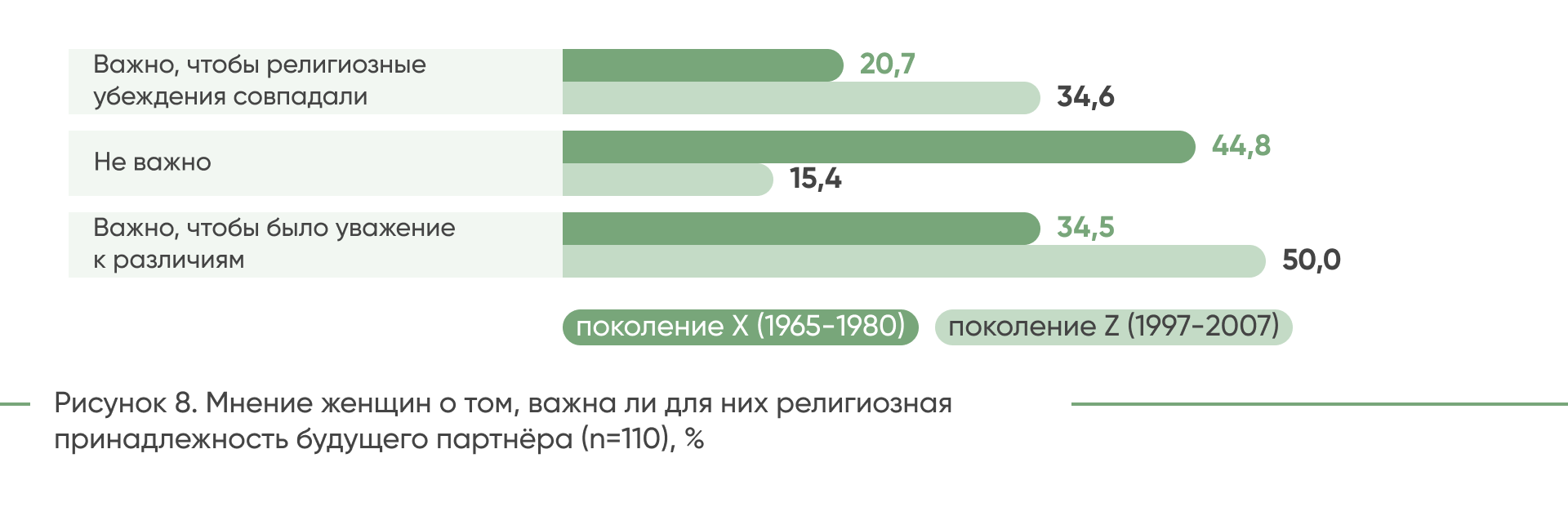 Важно, чтобы религиозные убеждения совпадали

20,7

34,6

Не важно

44,8

15,4

Важно, чтобы было уважение к различиям

34,5

50,0

поколение X (1965-1980)

поколение Z (1997-2007)

Рисунок 8. Мнение женщин о том, важна ли для них религиозная принадлежность будущего партнёра (n=110), %